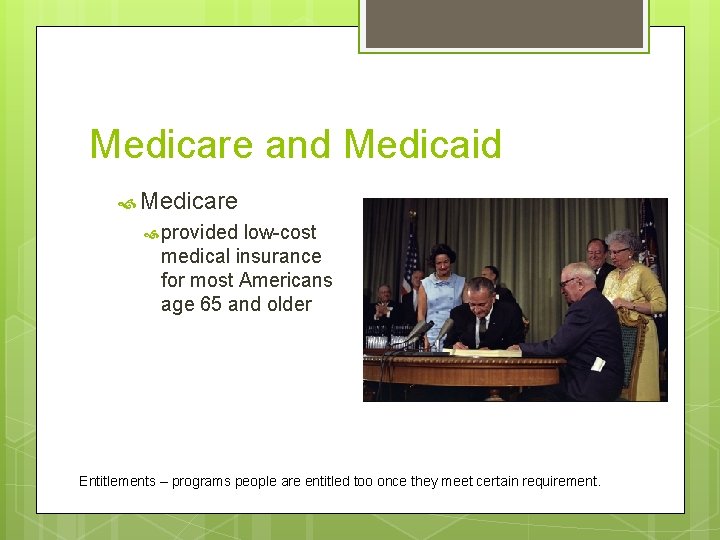 Medicare and Medicaid

Medicare

provided low-cost medical insurance for most Americans age 65 and older

Entitlements – programs people are entitled too once they meet certain requirement.